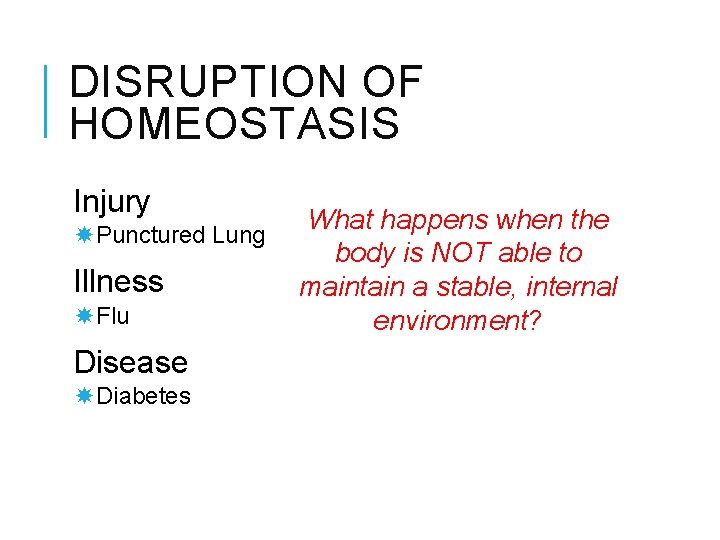 DISRUPTION OF HOMEOSTASIS

Injury
Punctured Lung

Illness
Flu

Disease
Diabetes

What happens when the body is NOT able to maintain a stable, internal environment?